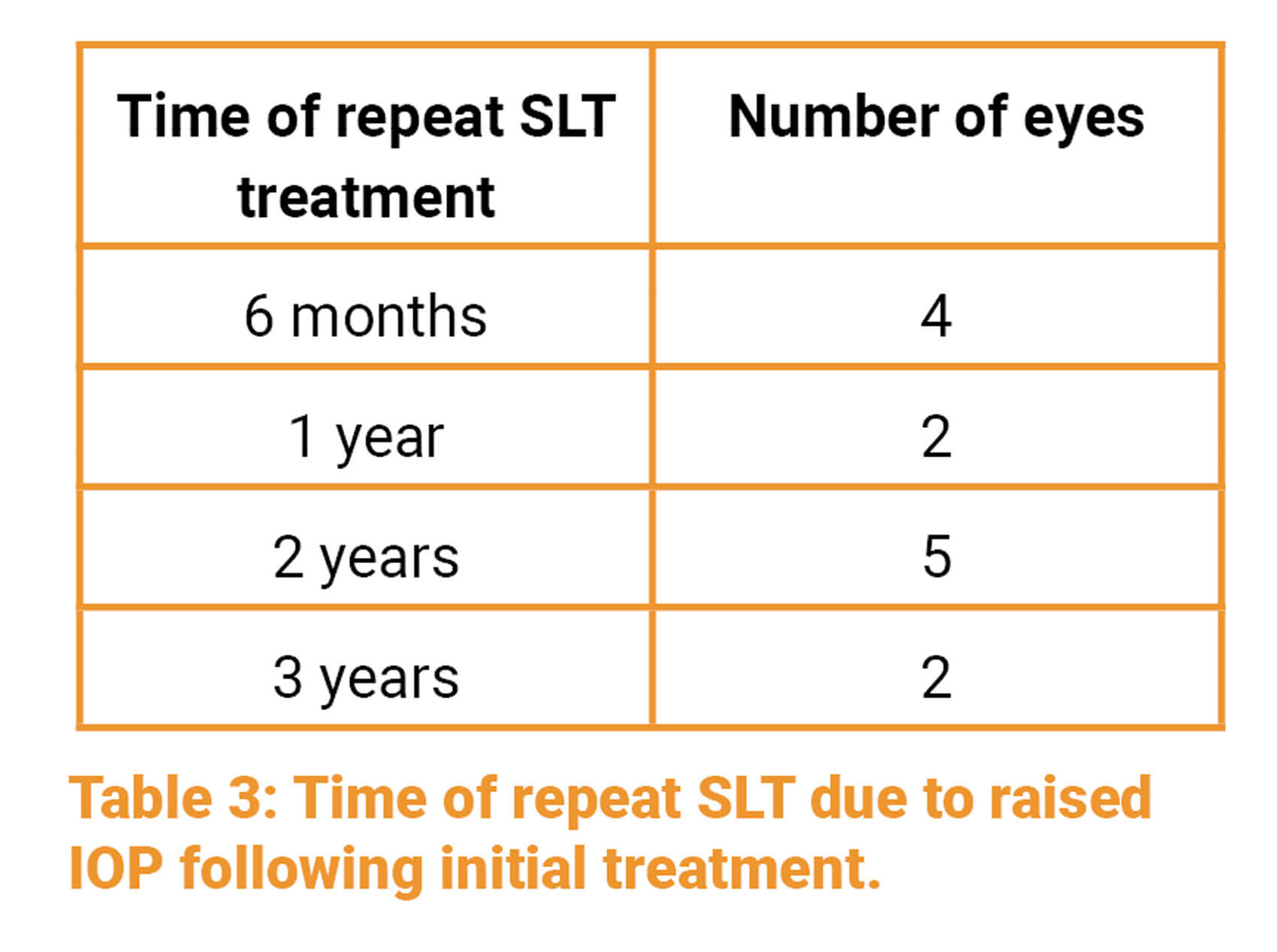 | Time of repeat SLT treatment | Number of eyes |
|---|---|
| 6 months | 4 |
| 1 year | 2 |
| 2 years | 5 |
| 3 years | 2 |

Table 3: Time of repeat SLT due to raised IOP following initial treatment.